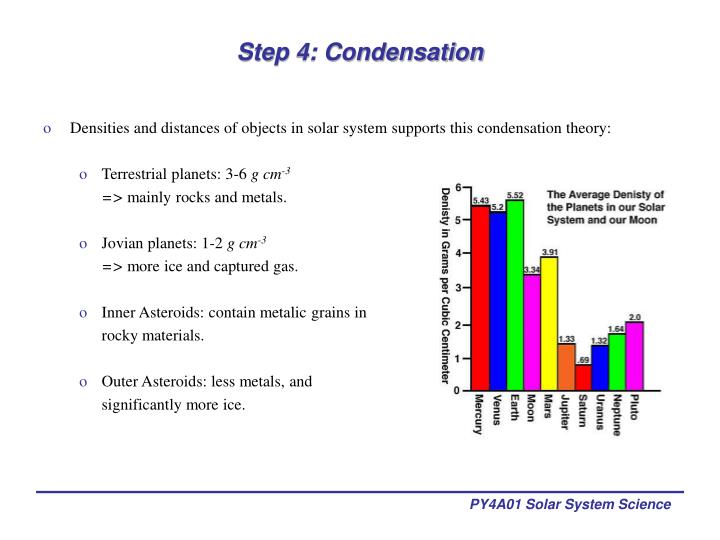 Step 4: Condensation

o Densities and distances of objects in solar system supports this condensation theory:

o Terrestrial planets: 3-6 $g\ cm^{-3}$
=> mainly rocks and metals.

o Jovian planets: 1-2 $g\ cm^{-3}$
=> more ice and captured gas.

o Inner Asteroids: contain metalic grains in rocky materials.

o Outer Asteroids: less metals, and significantly more ice.

The Average Denisty of the Planets in our Solar System and our Moon

Denisty in Grams per Cubic Centimeter

6
5
4
3
2
1
0

5.43
5.2
5.52
3.34
3.91
1.33
.69
1.32
1.64
2.0

Mercury
Venus
Earth
Moon
Mars
Jupiter
Saturn
Uranus
Neptune
Pluto

PY4A01 Solar System Science